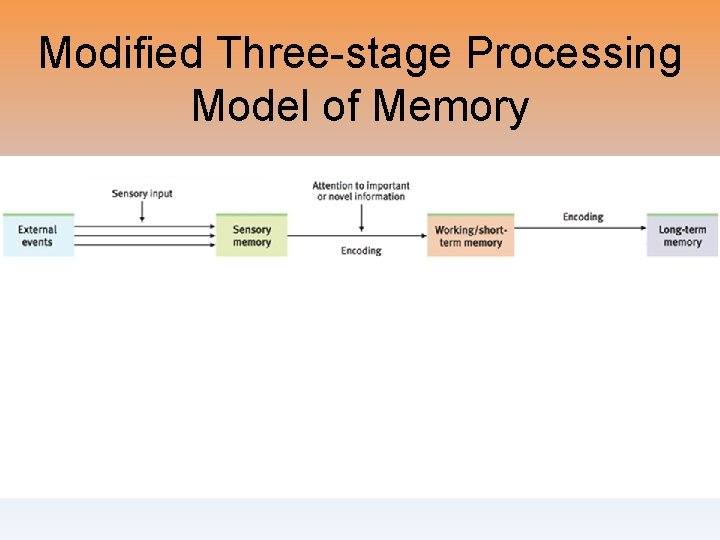 Modified Three-stage Processing Model of Memory

External events

Sensory input

Sensory memory

Attention to important or novel information

Encoding

Working/short-term memory

Encoding

Long-term memory